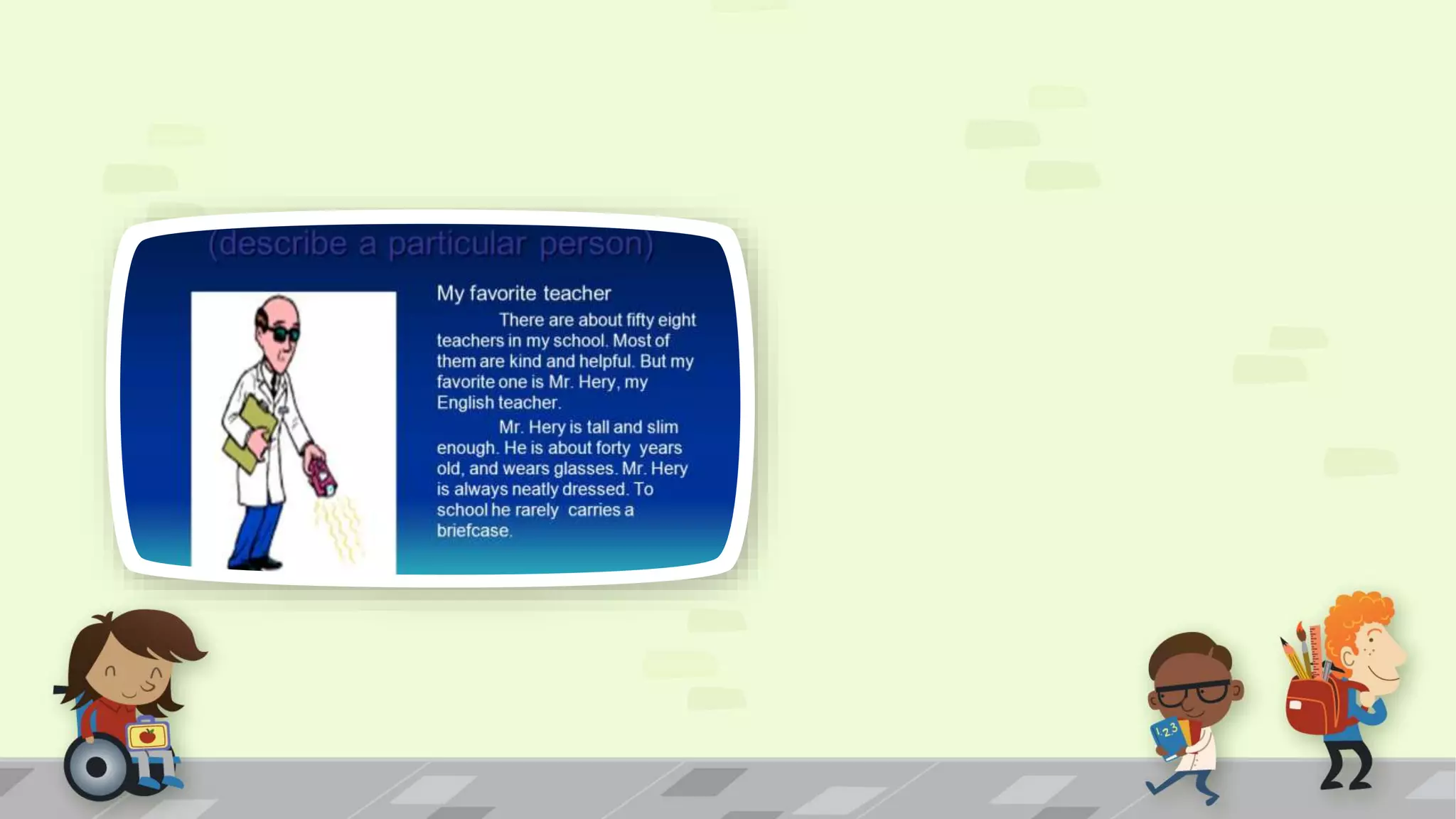 (describe a particular person)

My favorite teacher

There are about fifty eight teachers in my school. Most of them are kind and helpful. But my favorite one is Mr. Hery, my English teacher.

Mr. Hery is tall and slim enough. He is about forty years old, and wears glasses. Mr. Hery is always neatly dressed. To school he rarely carries a briefcase.

123